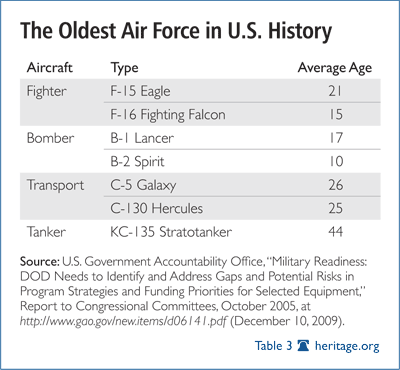 The Oldest Air Force in U.S. History

| Aircraft | Type | Average Age |
|---|---|---|
| Fighter | F-15 Eagle | 21 |
| | F-16 Fighting Falcon | 15 |
| Bomber | B-1 Lancer | 17 |
| | B-2 Spirit | 10 |
| Transport | C-5 Galaxy | 26 |
| | C-130 Hercules | 25 |
| Tanker | KC-135 Stratotanker | 44 |

Source: U.S. Government Accountability Office, "Military Readiness: DOD Needs to Identify and Address Gaps and Potential Risks in Program Strategies and Funding Priorities for Selected Equipment," Report to Congressional Committees, October 2005, at http://www.gao.gov/new.items/d06141.pdf (December 10, 2009).

Table 3 heritage.org